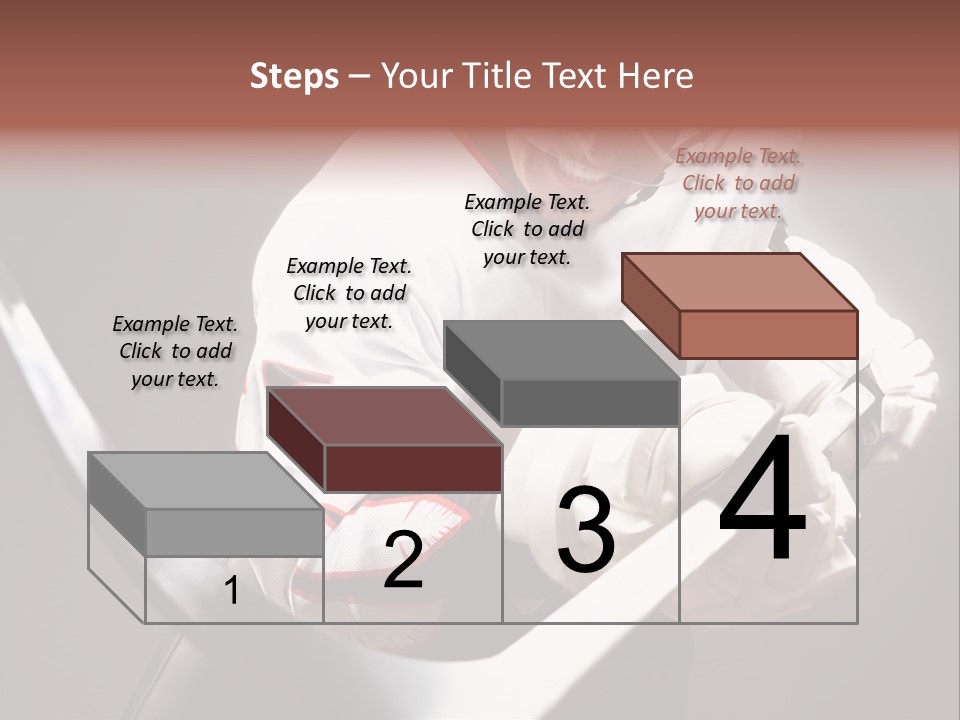 Steps – Your Title Text Here

Example Text. Click to add your text.

Example Text. Click to add your text.

Example Text. Click to add your text.

Example Text. Click to add your text.

1

2

3

4